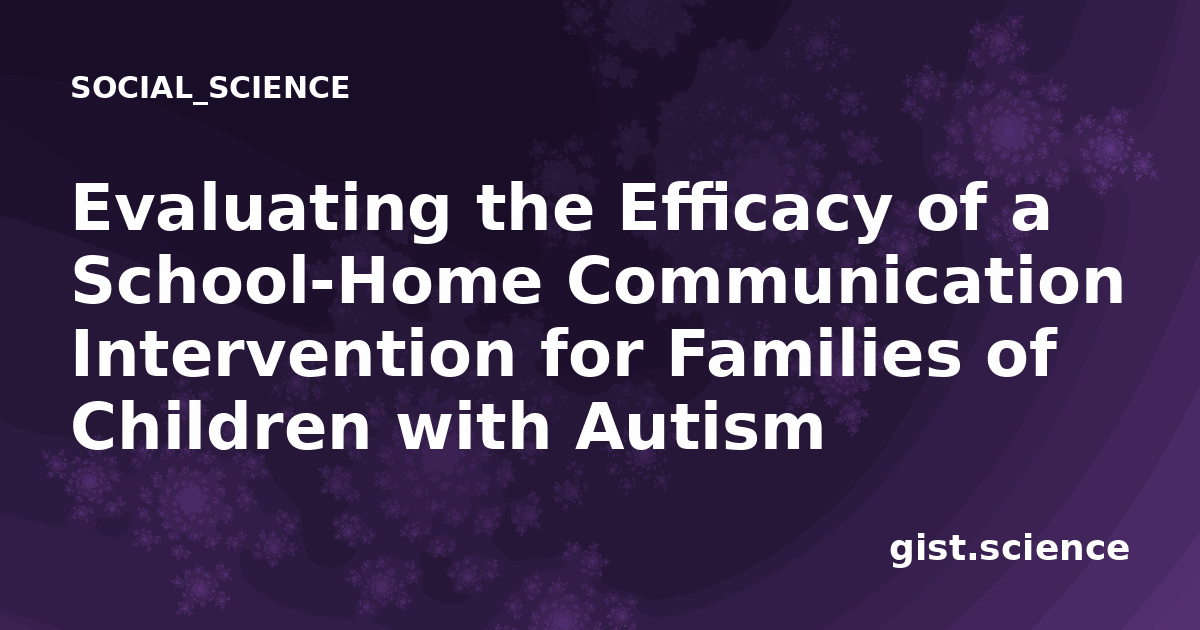 SOCIAL_SCIENCE

Evaluating the Efficacy of a School-Home Communication Intervention for Families of Children with Autism

gist.science